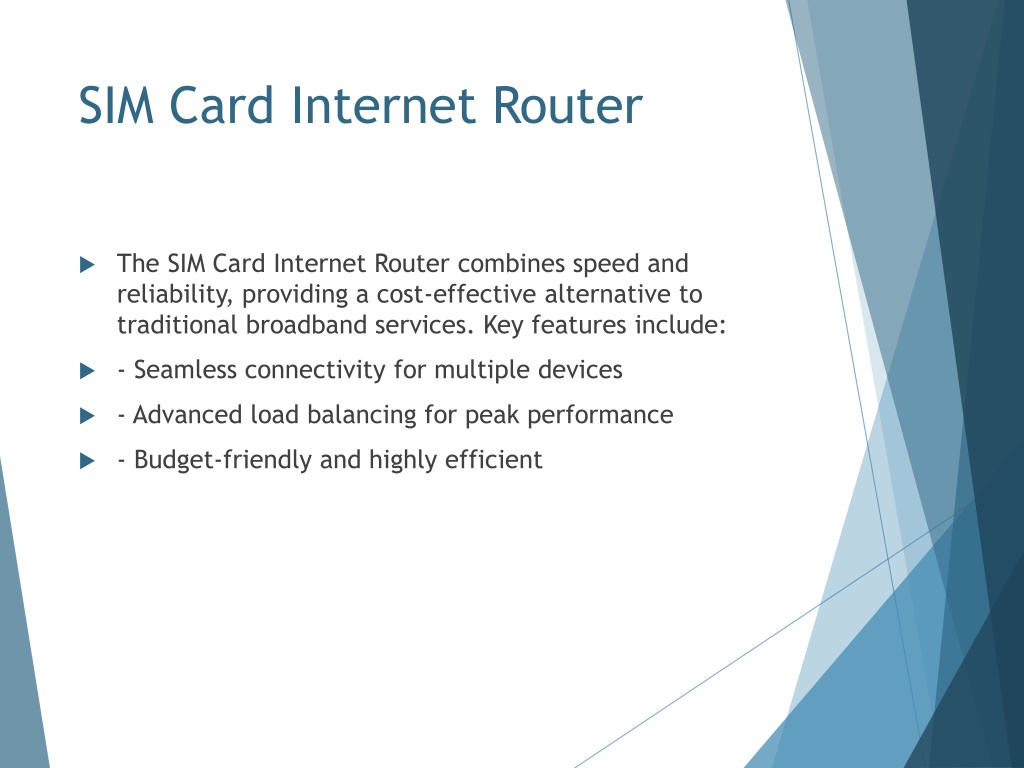 SIM Card Internet Router

The SIM Card Internet Router combines speed and reliability, providing a cost-effective alternative to traditional broadband services. Key features include:

- Seamless connectivity for multiple devices

- Advanced load balancing for peak performance

- Budget-friendly and highly efficient